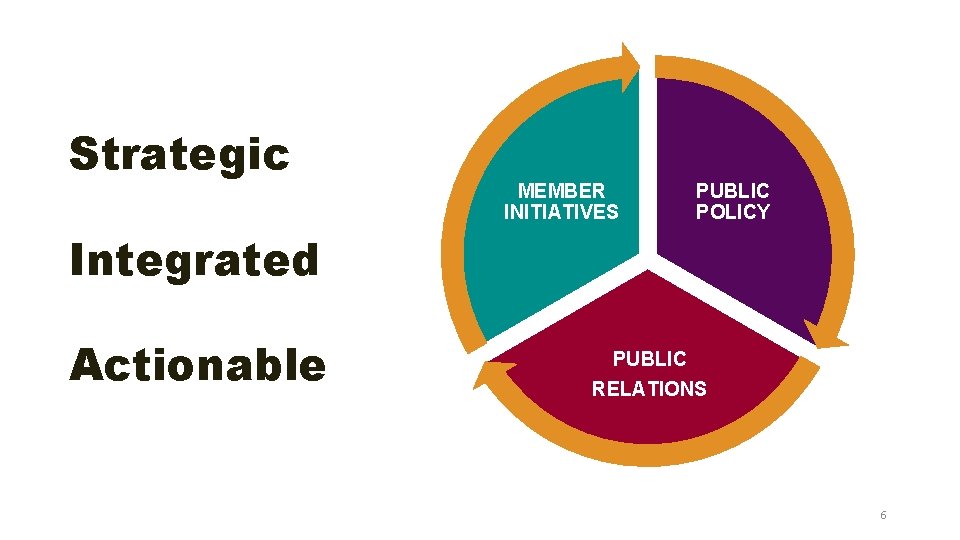 Strategic

Integrated

Actionable

MEMBER INITIATIVES

PUBLIC POLICY

PUBLIC RELATIONS

6